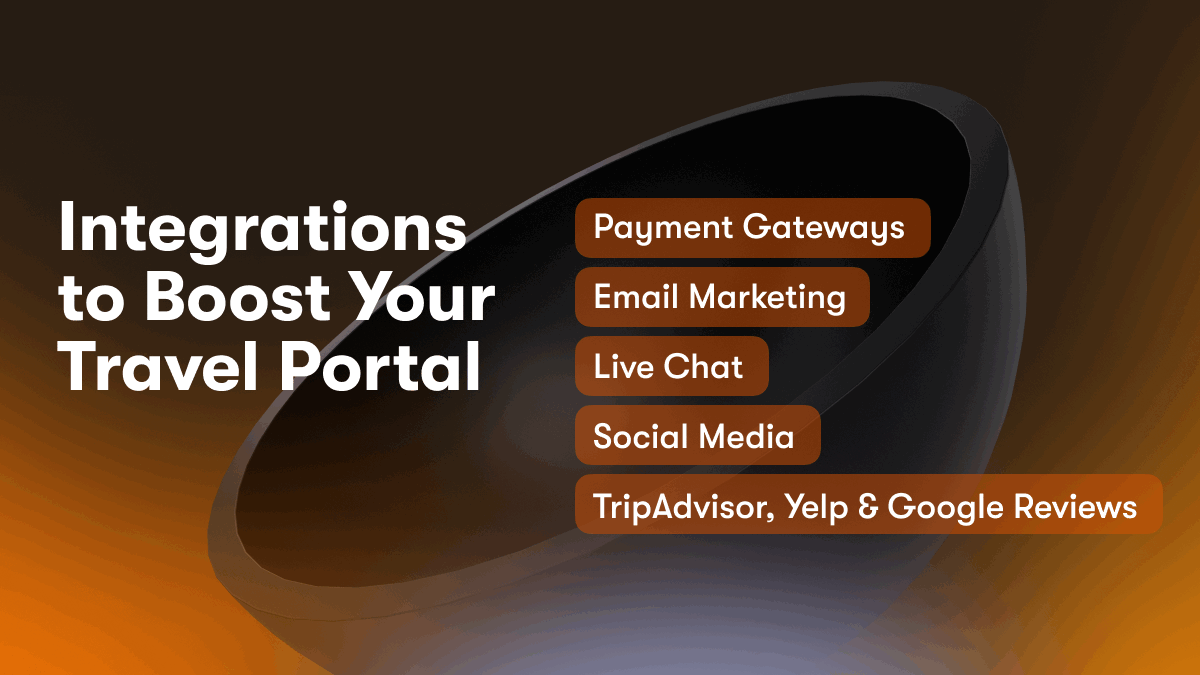 Integrations to Boost Your Travel Portal

Payment Gateways

Email Marketing

Live Chat

Social Media

TripAdvisor, Yelp & Google Reviews